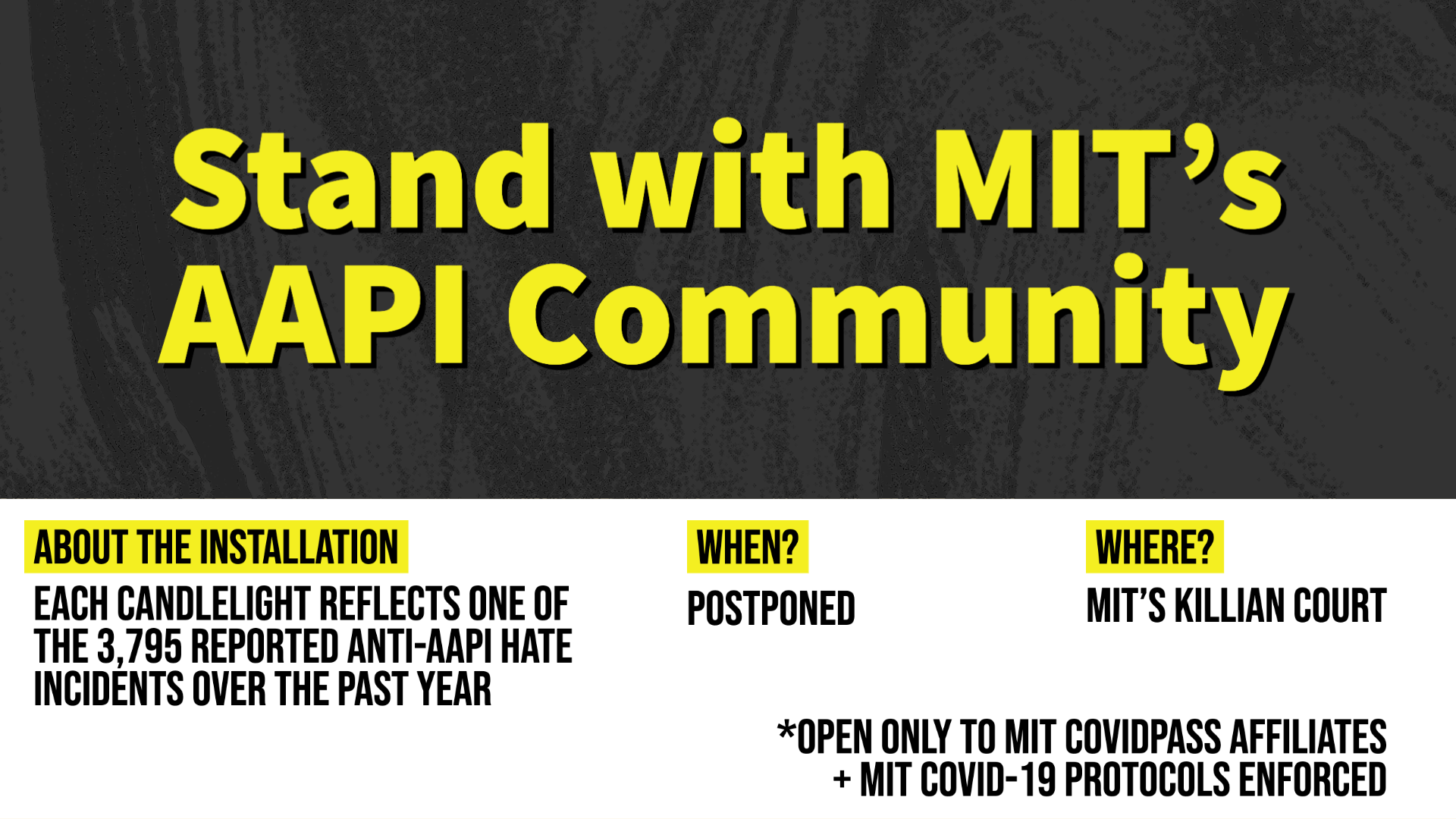 Stand with MIT's AAPI Community

ABOUT THE INSTALLATION

EACH CANDLELIGHT REFLECTS ONE OF THE 3,795 REPORTED ANTI-AAPI HATE INCIDENTS OVER THE PAST YEAR

WHEN?

POSTPONED

WHERE?

MIT'S KILLIAN COURT

*OPEN ONLY TO MIT COVIDPASS AFFILIATES + MIT COVID-19 PROTOCOLS ENFORCED